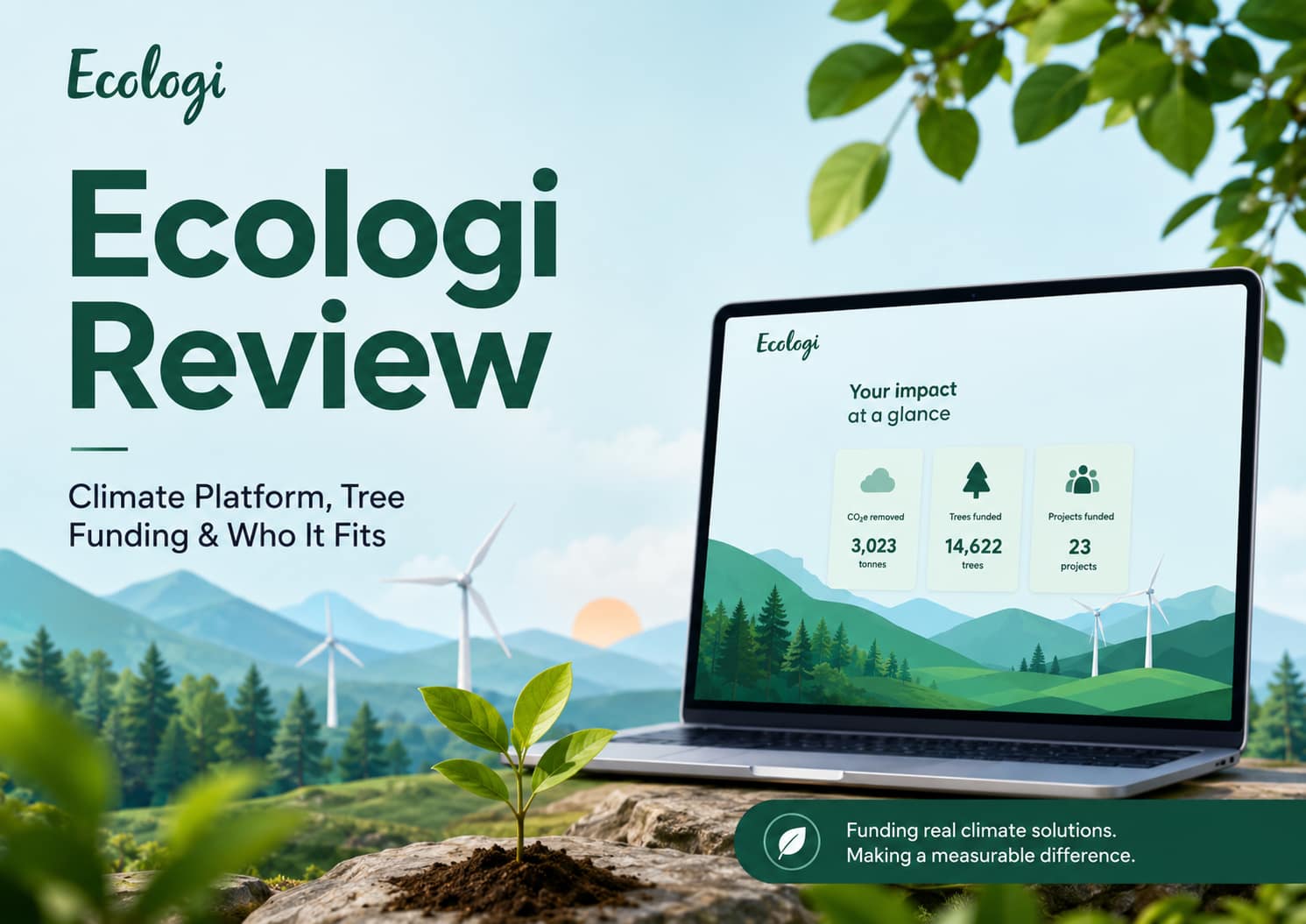 Ecologi

Ecologi Review

Climate Platform, Tree Funding & Who It Fits

Ecologi

Your impact at a glance

$CO_2e$ removed
3,023
tonnes

Trees funded
14,622
trees

Projects funded
23
projects

Funding real climate solutions.
Making a measurable difference.